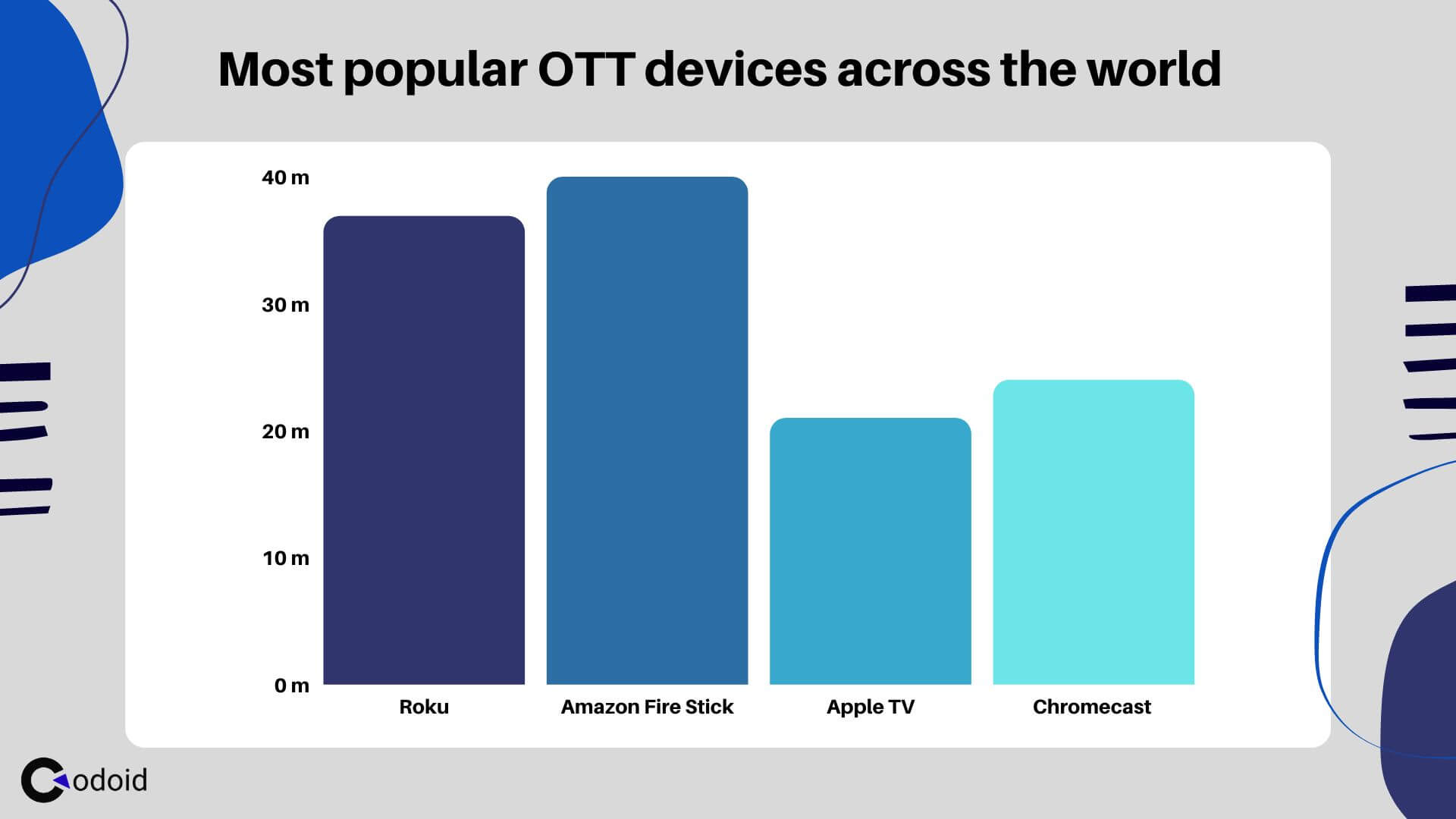 Most popular OTT devices across the world

40 m
30 m
20 m
10 m
0 m

Roku
Amazon Fire Stick
Apple TV
Chromecast

Codoid